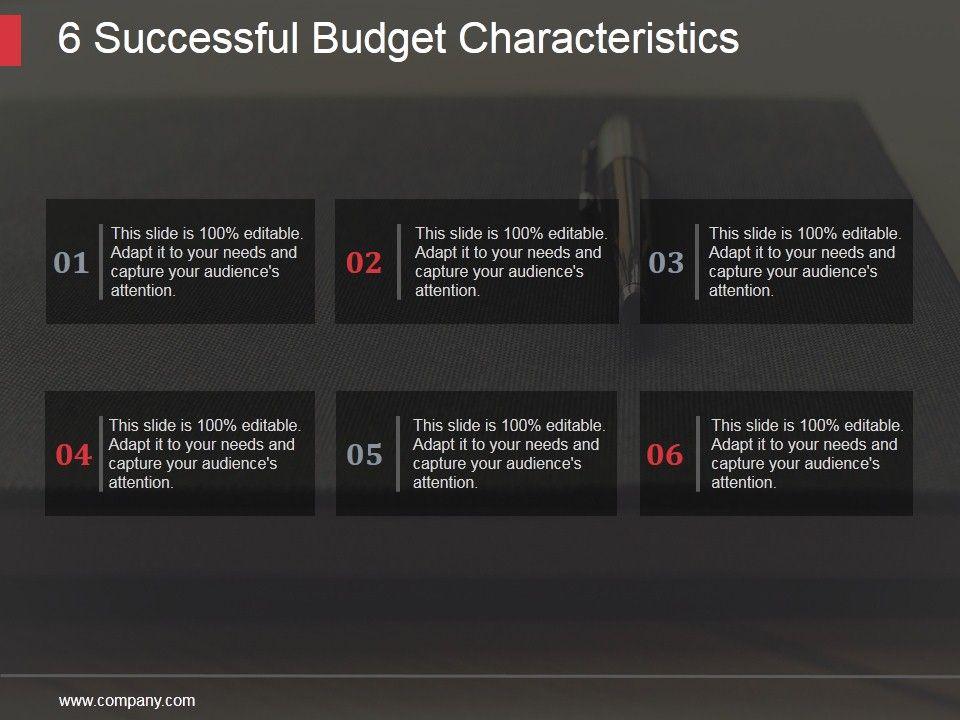 6 Successful Budget Characteristics

01 This slide is 100% editable. Adapt it to your needs and capture your audience's attention.

02 This slide is 100% editable. Adapt it to your needs and capture your audience's attention.

03 This slide is 100% editable. Adapt it to your needs and capture your audience's attention.

04 This slide is 100% editable. Adapt it to your needs and capture your audience's attention.

05 This slide is 100% editable. Adapt it to your needs and capture your audience's attention.

06 This slide is 100% editable. Adapt it to your needs and capture your audience's attention.

www.company.com